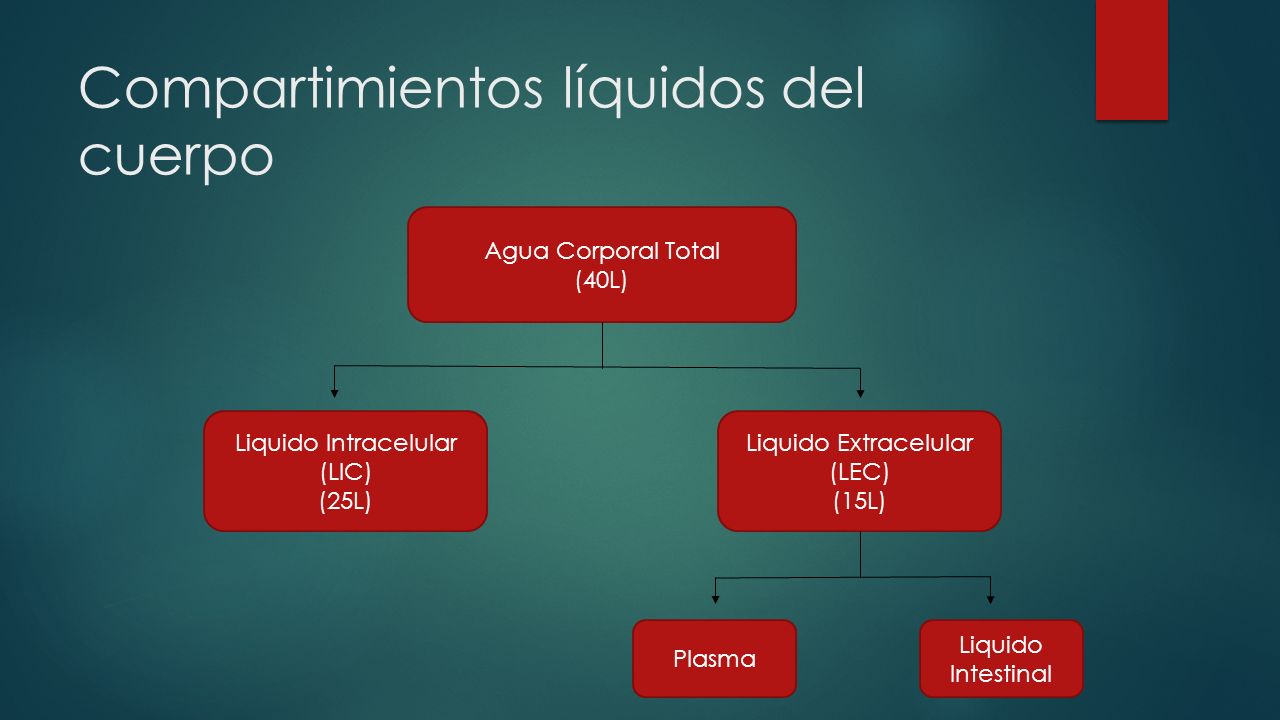 Compartimientos líquidos del cuerpo

Agua Corporal Total
(40L)

Liquido Intracelular
(LIC)
(25L)

Liquido Extracelular
(LEC)
(15L)

Plasma

Liquido Intestinal